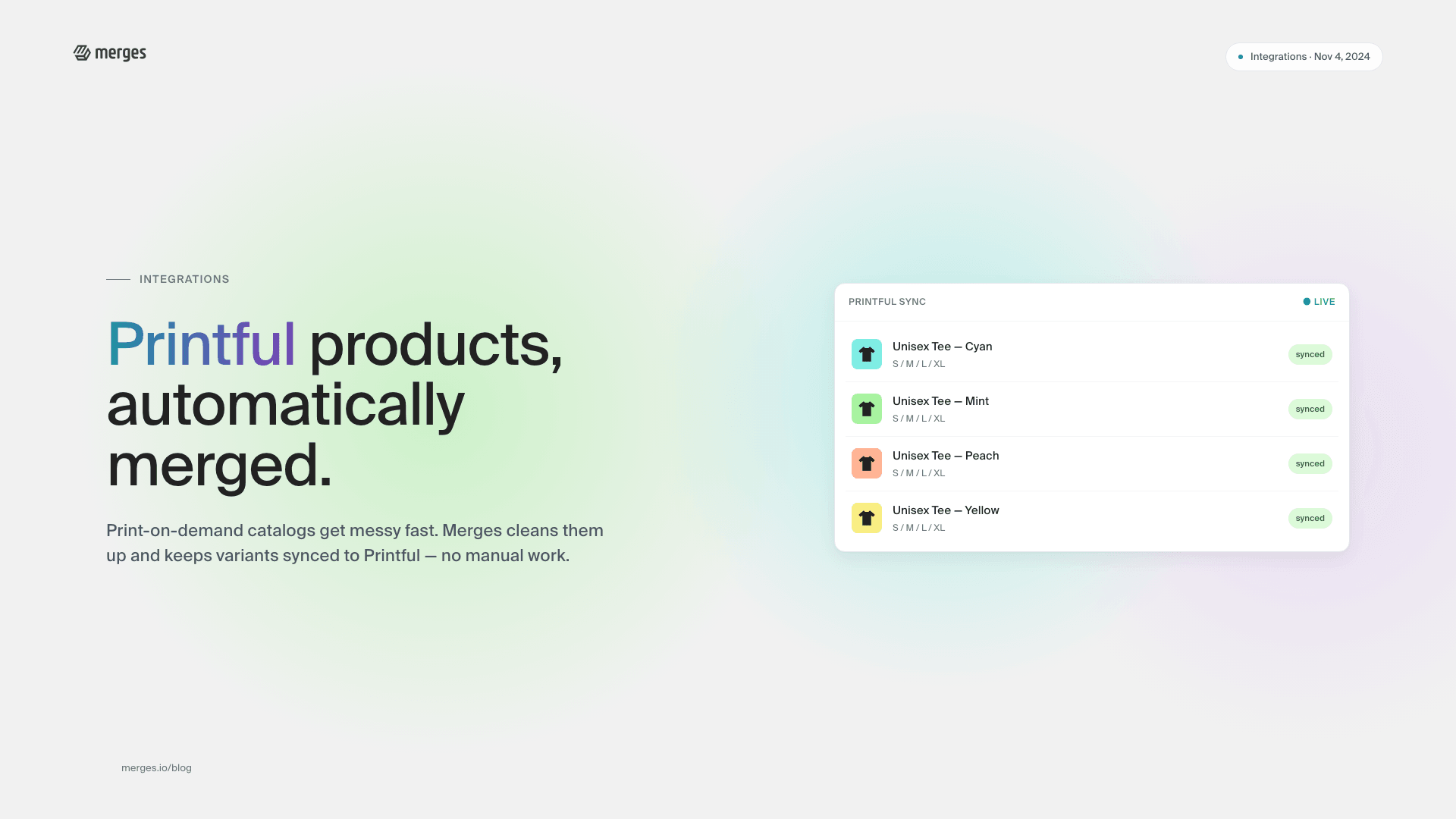 merges

Integrations · Nov 4, 2024

INTEGRATIONS

Printful products, automatically merged.

Print-on-demand catalogs get messy fast. Merges cleans them up and keeps variants synced to Printful — no manual work.

PRINTFUL SYNC

LIVE

Unisex Tee — Cyan
S / M / L / XL
synced

Unisex Tee — Mint
S / M / L / XL
synced

Unisex Tee — Peach
S / M / L / XL
synced

Unisex Tee — Yellow
S / M / L / XL
synced

merges.io/blog